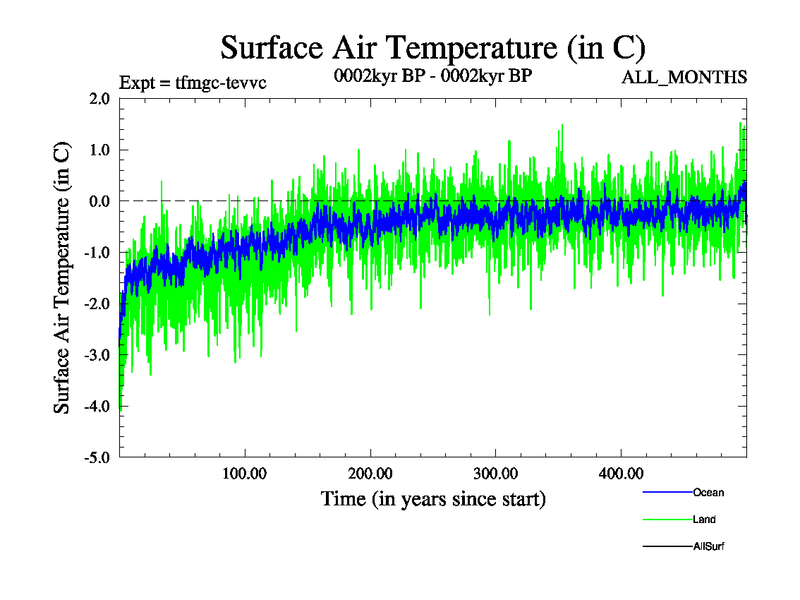 Surface Air Temperature (in C)

Expt = tfmgc-tevvc
0002kyr BP - 0002kyr BP
ALL_MONTHS

Surface Air Temperature (in C)

2.0
1.0
0.0
-1.0
-2.0
-3.0
-4.0
-5.0

100.00
200.00
300.00
400.00

Time (in years since start)

Ocean
Land
AllSurf